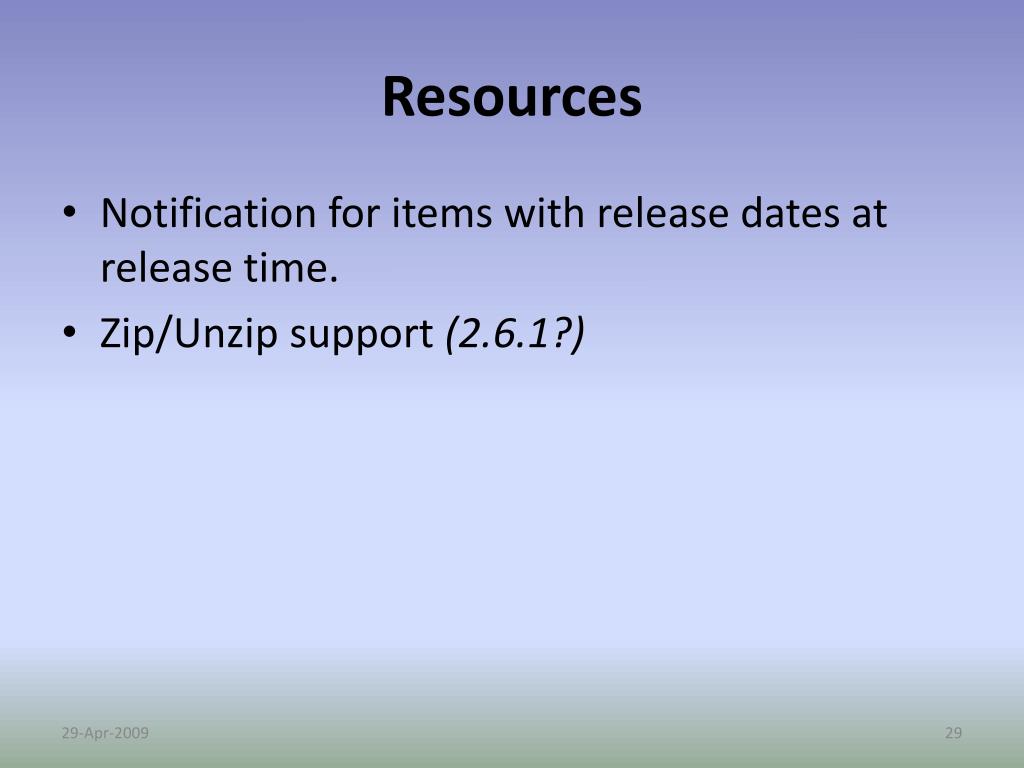 Resources

• Notification for items with release dates at release time.
• Zip/Unzip support (2.6.1?)

29-Apr-2009

29